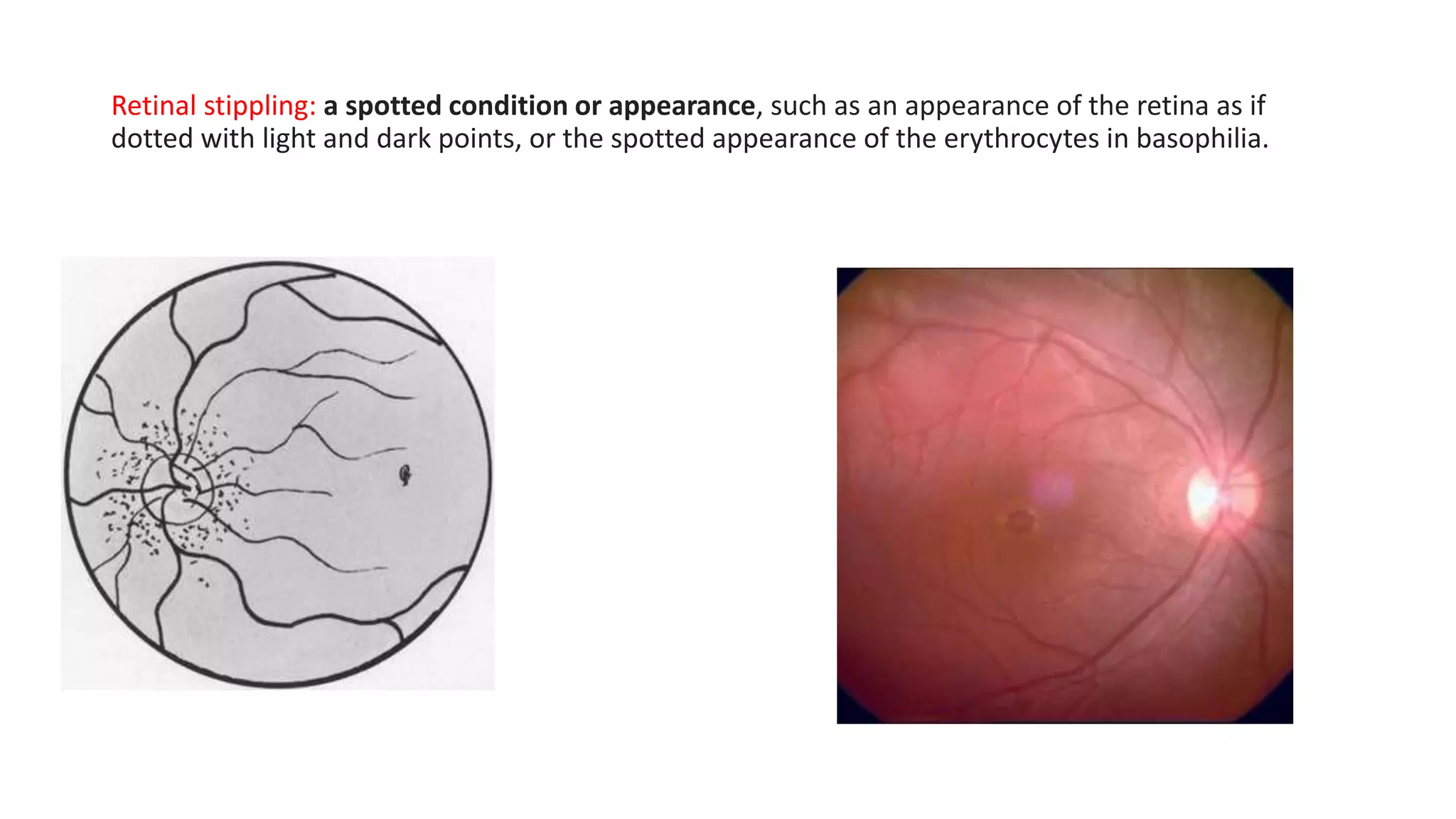 Retinal stippling: a spotted condition or appearance, such as an appearance of the retina as if dotted with light and dark points, or the spotted appearance of the erythrocytes in basophilia.